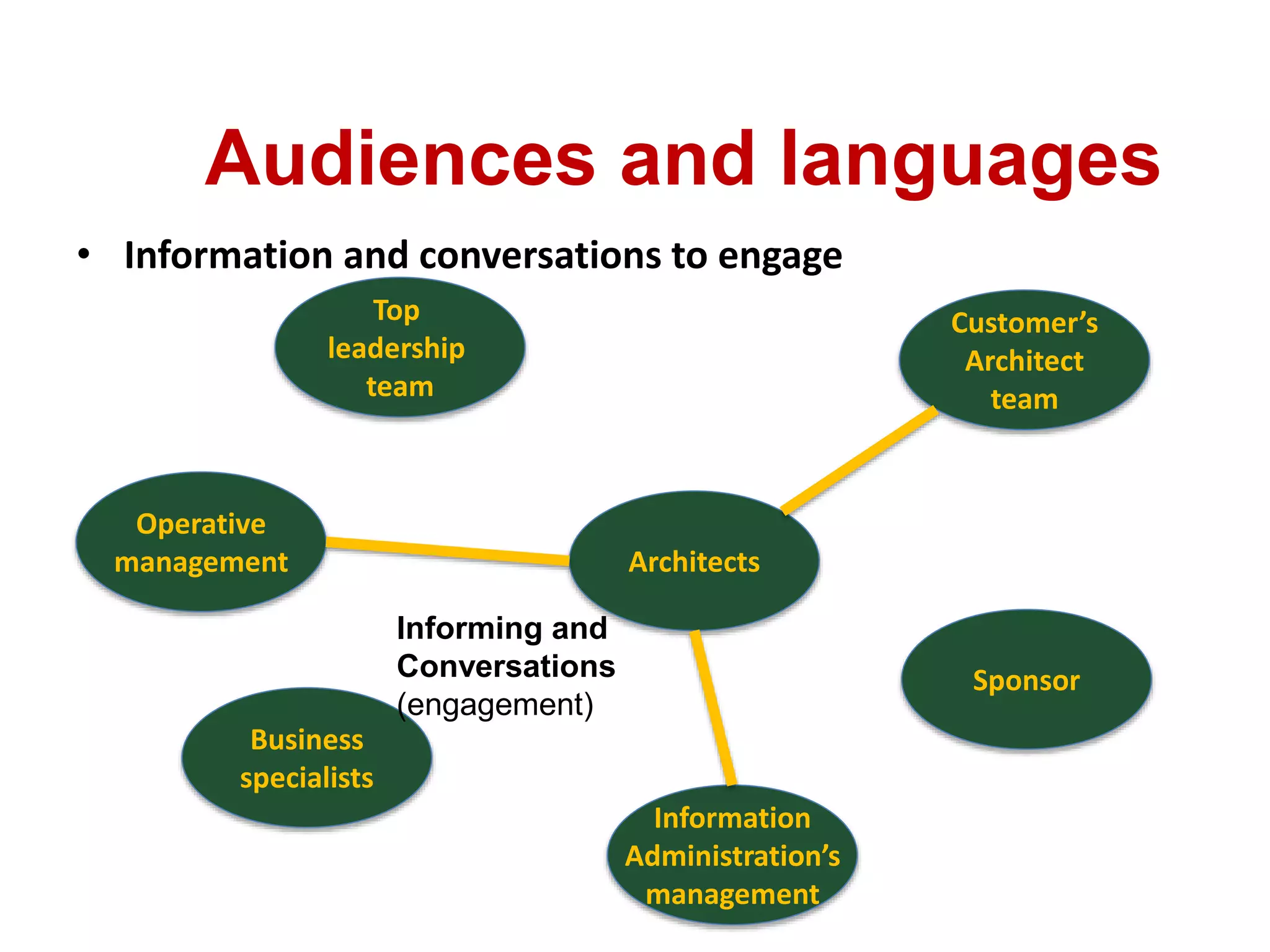 Audiences and languages

• Information and conversations to engage

Top leadership team

Customer's Architect team

Operative management

Architects

Informing and Conversations (engagement)

Sponsor

Business specialists

Information Administration's management